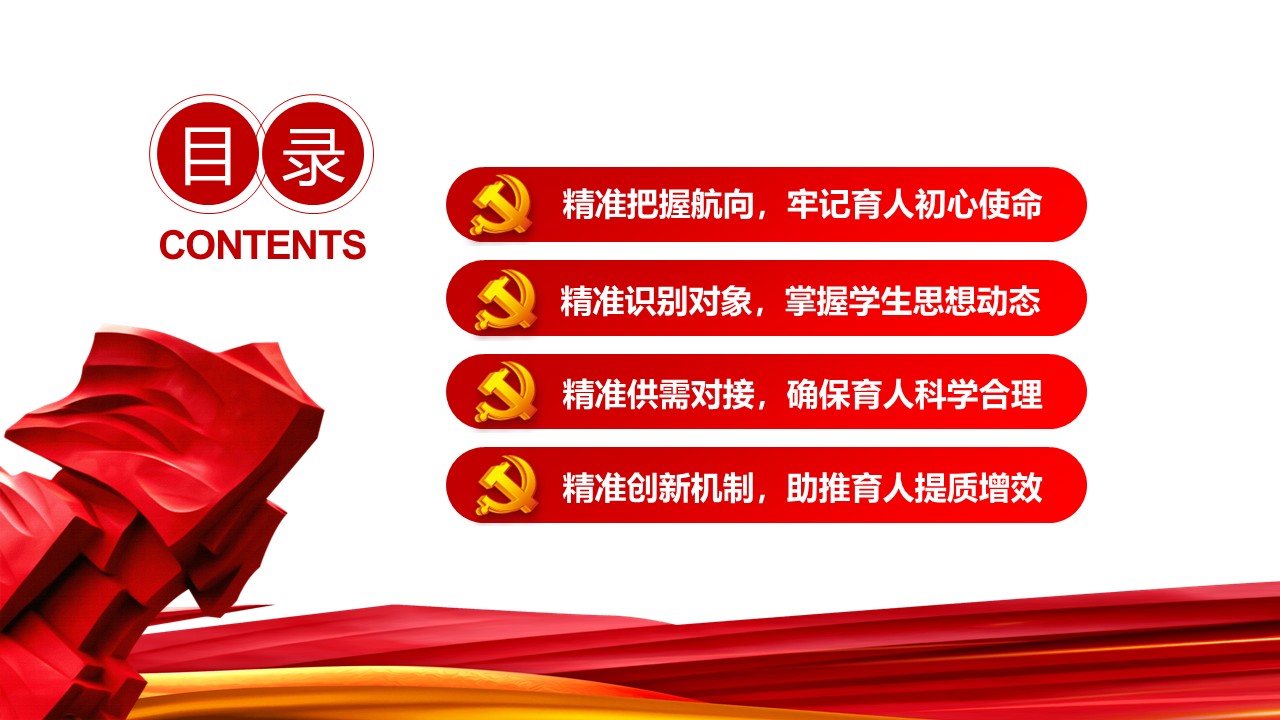 目录
CONTENTS

精准把握航向，牢记育人初心使命

精准识别对象，掌握学生思想动态

精准供需对接，确保育人科学合理

精准创新机制，助推育人提质增效